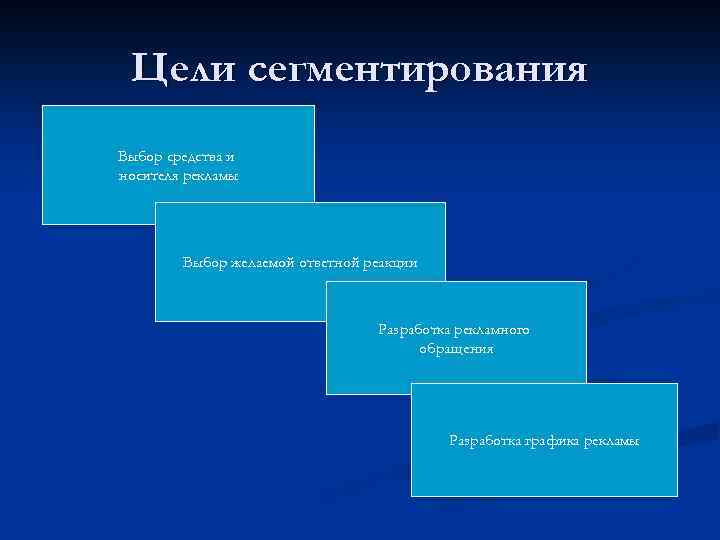 Цели сегментирования

Выбор средства и носителя рекламы

Выбор желаемой ответной реакции

Разработка рекламного обращения

Разработка графика рекламы